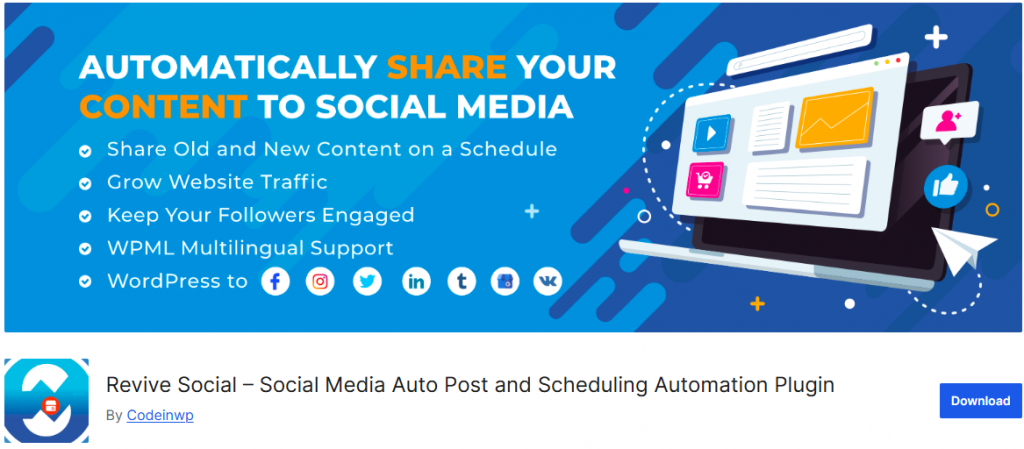 AUTOMATICALLY SHARE YOUR CONTENT TO SOCIAL MEDIA

Share Old and New Content on a Schedule
Grow Website Traffic
Keep Your Followers Engaged
WPML Multilingual Support
WordPress to

Revive Social – Social Media Auto Post and Scheduling Automation Plugin
By Codeinwp

Download